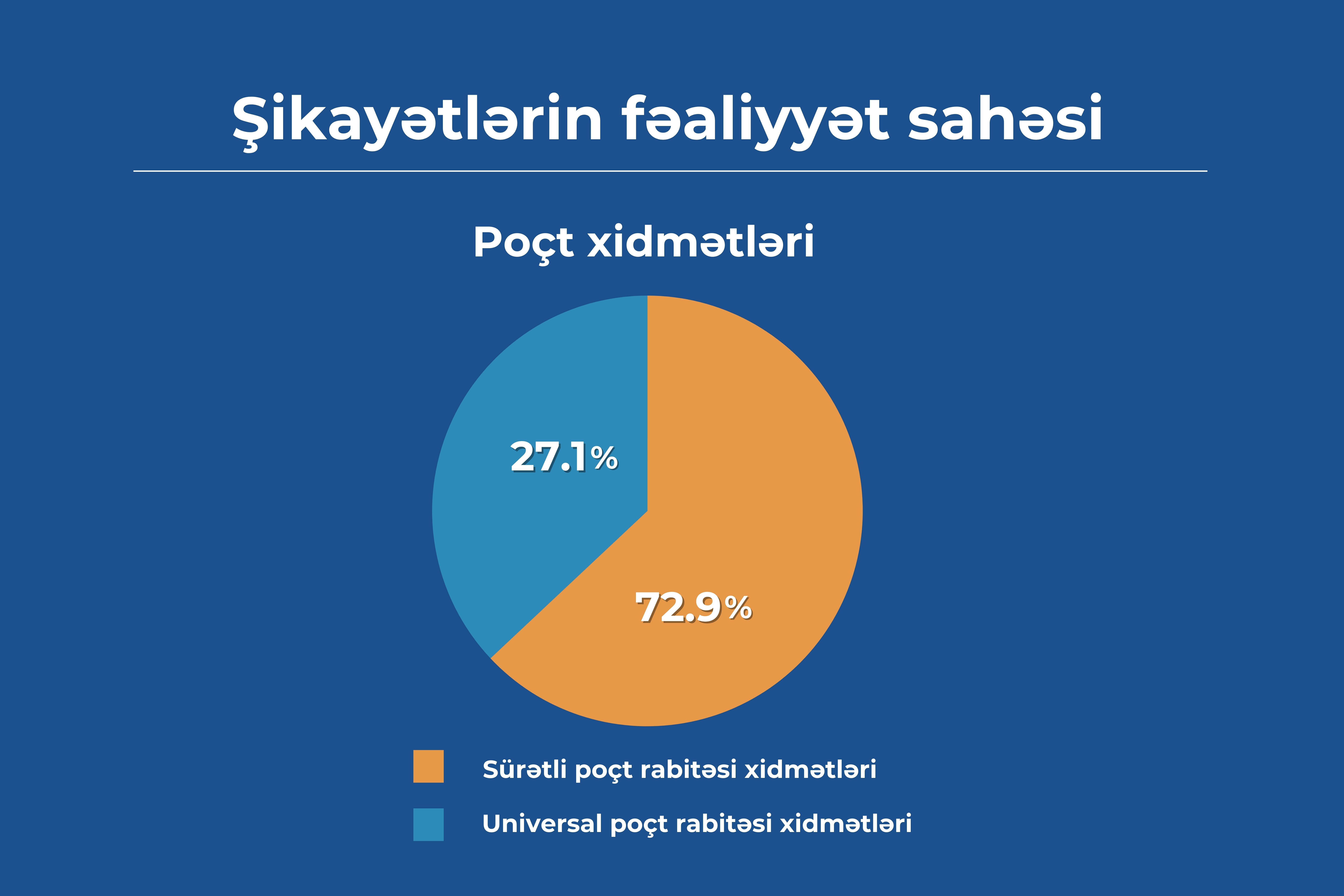 Şikayətlərin fəaliyyət sahəsi

Poçt xidmətləri

27.1%

72.9%

Sürətli poçt rabitəsi xidmətləri

Universal poçt rabitəsi xidmətləri